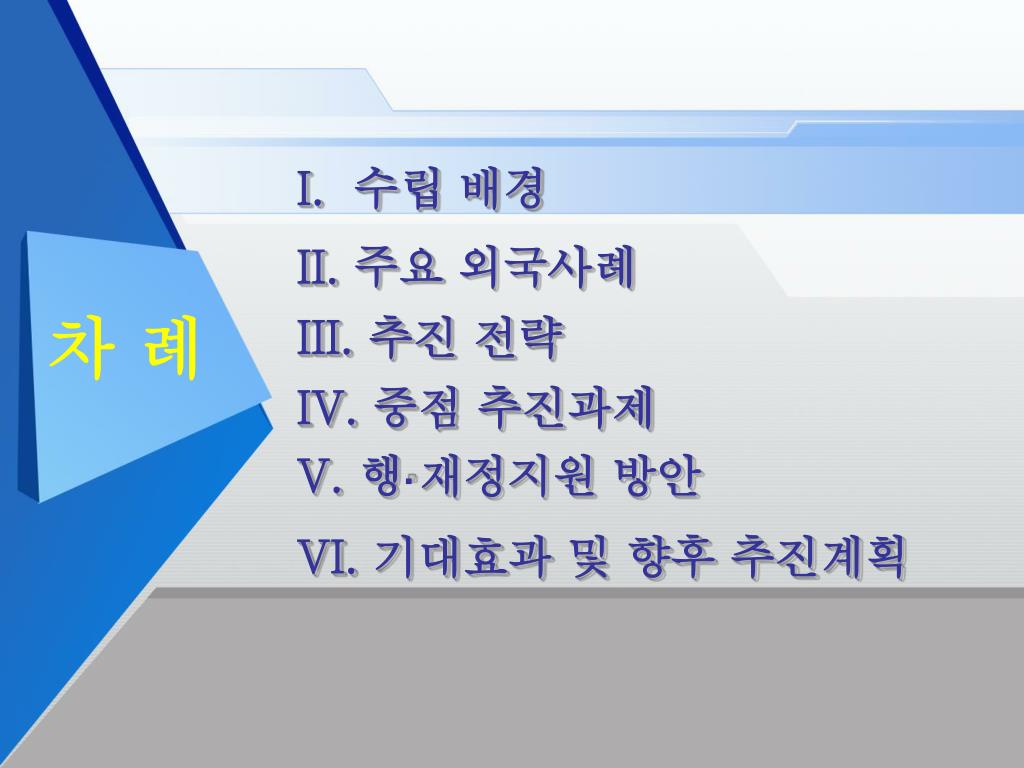 차 례

I. 수립 배경

II. 주요 외국사례

III. 추진 전략

IV. 중점 추진과제

V. 행·재정지원 방안

VI. 기대효과 및 향후 추진계획